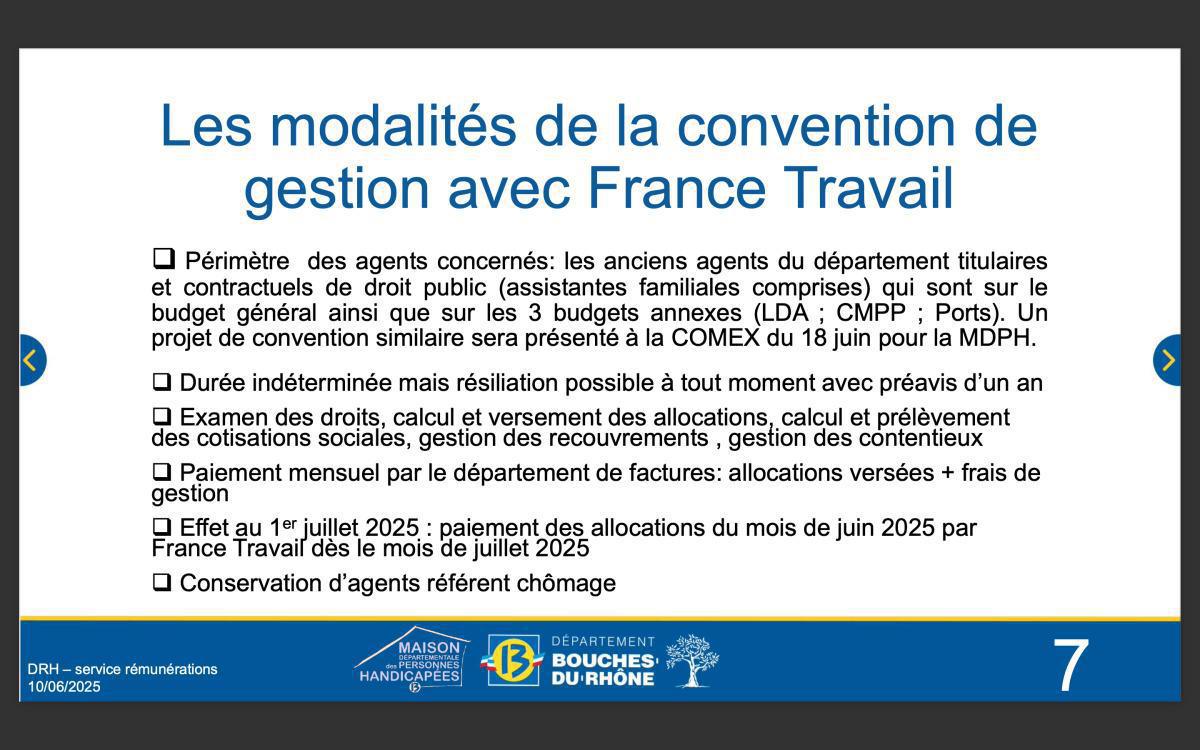 Les modalités de la convention de gestion avec France Travail

❑ Périmètre des agents concernés: les anciens agents du département titulaires et contractuels de droit public (assistantes familiales comprises) qui sont sur le budget général ainsi que sur les 3 budgets annexes (LDA ; CMPP ; Ports). Un projet de convention similaire sera présenté à la COMEX du 18 juin pour la MDPH.

❑ Durée indéterminée mais résiliation possible à tout moment avec préavis d'un an

❑ Examen des droits, calcul et versement des allocations, calcul et prélèvement des cotisations sociales, gestion des recouvrements , gestion des contentieux

❑ Paiement mensuel par le département de factures: allocations versées + frais de gestion

❑ Effet au 1$^{er}$ juillet 2025 : paiement des allocations du mois de juin 2025 par France Travail dès le mois de juillet 2025

❑ Conservation d'agents référent chômage

DRH – service rémunérations
10/06/2025

MAISON DÉPARTEMENTALE des PERSONNES HANDICAPÉES 13

13 DÉPARTEMENT BOUCHES DU RHÔNE

7